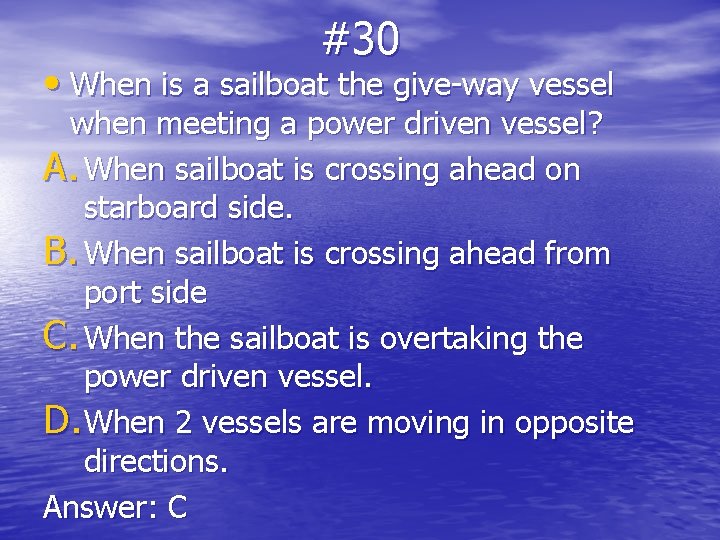 #30

• When is a sailboat the give-way vessel when meeting a power driven vessel?

A. When sailboat is crossing ahead on starboard side.

B. When sailboat is crossing ahead from port side

C. When the sailboat is overtaking the power driven vessel.

D. When 2 vessels are moving in opposite directions.

Answer: C